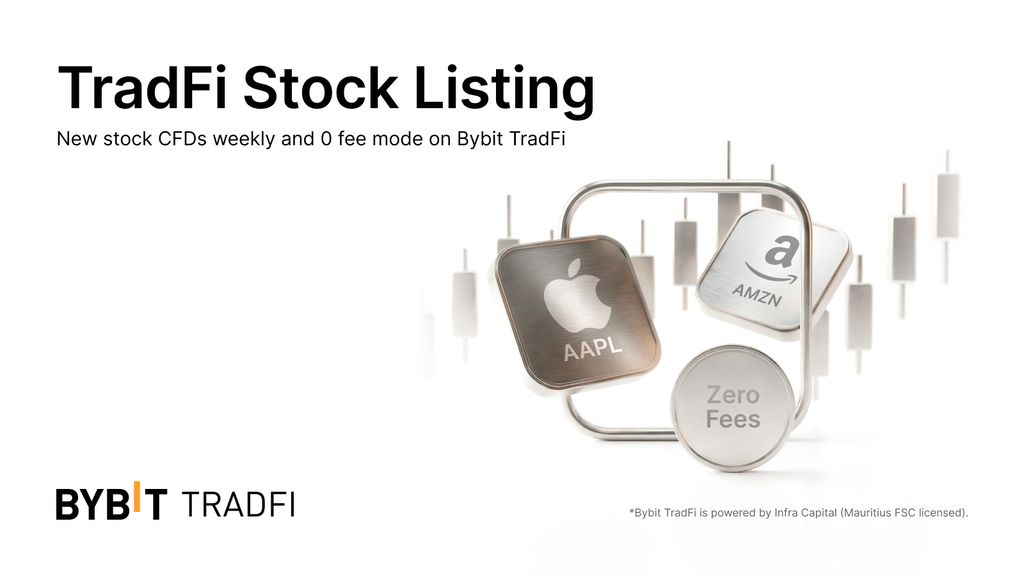 TradFi Stock Listing

New stock CFDs weekly and 0 fee mode on Bybit TradFi

AAPL

AMZN

Zero Fees

BYBIT TRADFI

*Bybit TradFi is powered by Infra Capital (Mauritius FSC licensed).